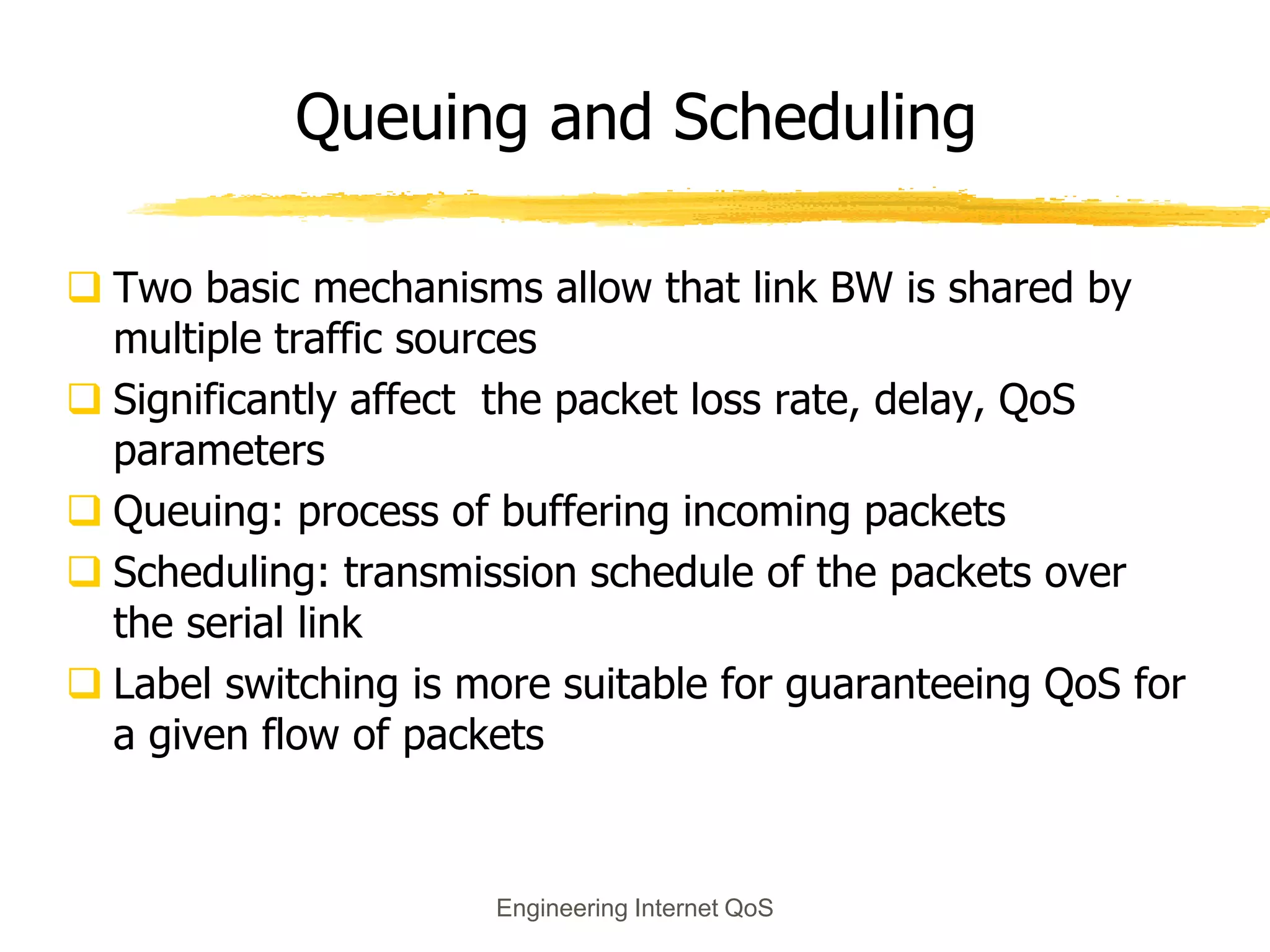 Queuing and Scheduling

❑ Two basic mechanisms allow that link BW is shared by multiple traffic sources

❑ Significantly affect  the packet loss rate, delay, QoS parameters

❑ Queuing: process of buffering incoming packets

❑ Scheduling: transmission schedule of the packets over the serial link

❑ Label switching is more suitable for guaranteeing QoS for a given flow of packets

Engineering Internet QoS